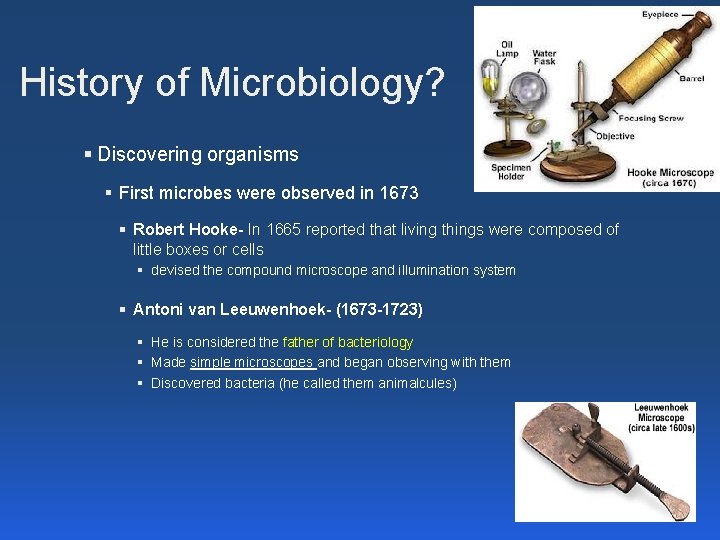 History of Microbiology?

Eyepiece
Oil Lamp
Water Flask
Barrel
Focusing Screw
Objective
Specimen Holder
Hooke Microscope (circa 1670)

▪ Discovering organisms

▪ First microbes were observed in 1673

▪ Robert Hooke- In 1665 reported that living things were composed of little boxes or cells

▪ devised the compound microscope and illumination system

▪ Antoni van Leeuwenhoek- (1673-1723)

▪ He is considered the father of bacteriology
▪ Made simple microscopes and began observing with them
▪ Discovered bacteria (he called them animalcules)

Leeuwenhoek Microscope (circa late 1600s)